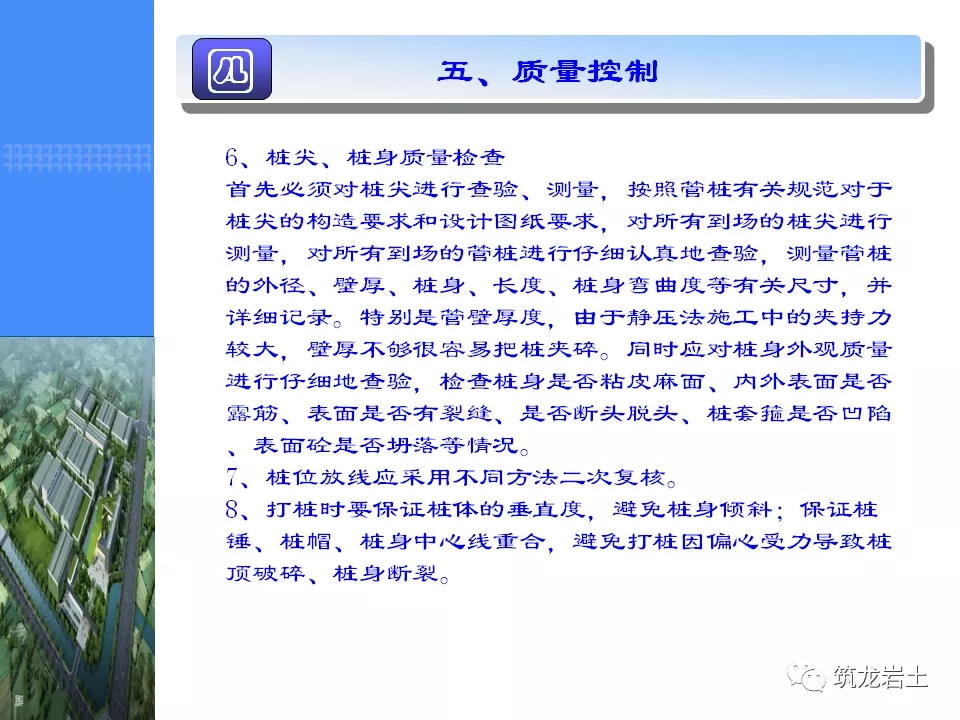 五、质量控制

6、桩尖、桩身质量检查
首先必须对桩尖进行查验、测量，按照管桩有关规范对于桩尖的构造要求和设计图纸要求，对所有到场的桩尖进行测量，对所有到场的管桩进行仔细认真地查验，测量管桩的外径、壁厚、桩身、长度、桩身弯曲度等有关尺寸，并详细记录。特别是管壁厚度，由于静压法施工中的夹持力较大，壁厚不够很容易把桩夹碎。同时应对桩身外观质量进行仔细地查验，检查桩身是否粘皮麻面、内外表面是否露筋、表面是否有裂缝、是否断头脱头、桩套箍是否凹陷、表面砼是否坍落等情况。
7、桩位放线应采用不同方法二次复核。
8、打桩时要保证桩体的垂直度，避免桩身倾斜；保证桩锤、桩帽、桩身中心线重合，避免打桩因偏心受力导致桩顶破碎、桩身断裂。

筑龙岩土